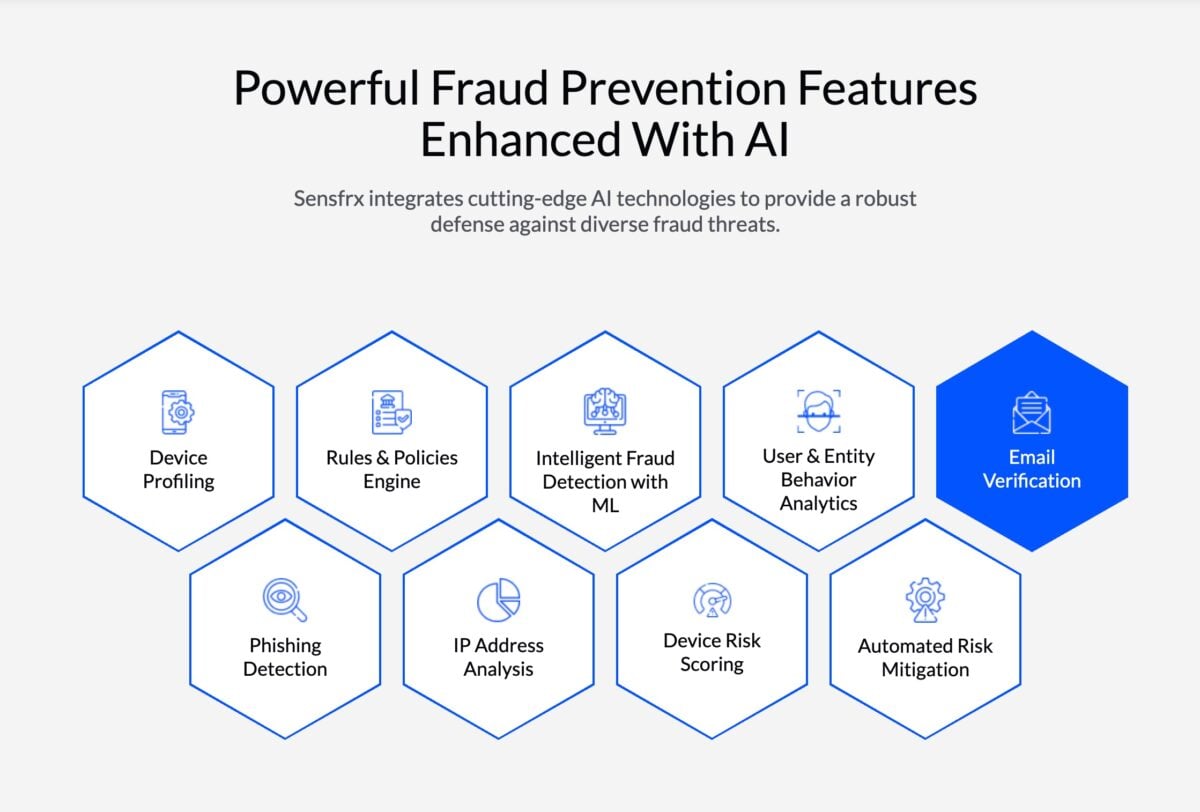 Powerful Fraud Prevention Features Enhanced With AI

Sensfrx integrates cutting-edge AI technologies to provide a robust defense against diverse fraud threats.

Device Profiling

Rules & Policies Engine

Intelligent Fraud Detection with ML

User & Entity Behavior Analytics

Email Verification

Phishing Detection

IP Address Analysis

Device Risk Scoring

Automated Risk Mitigation